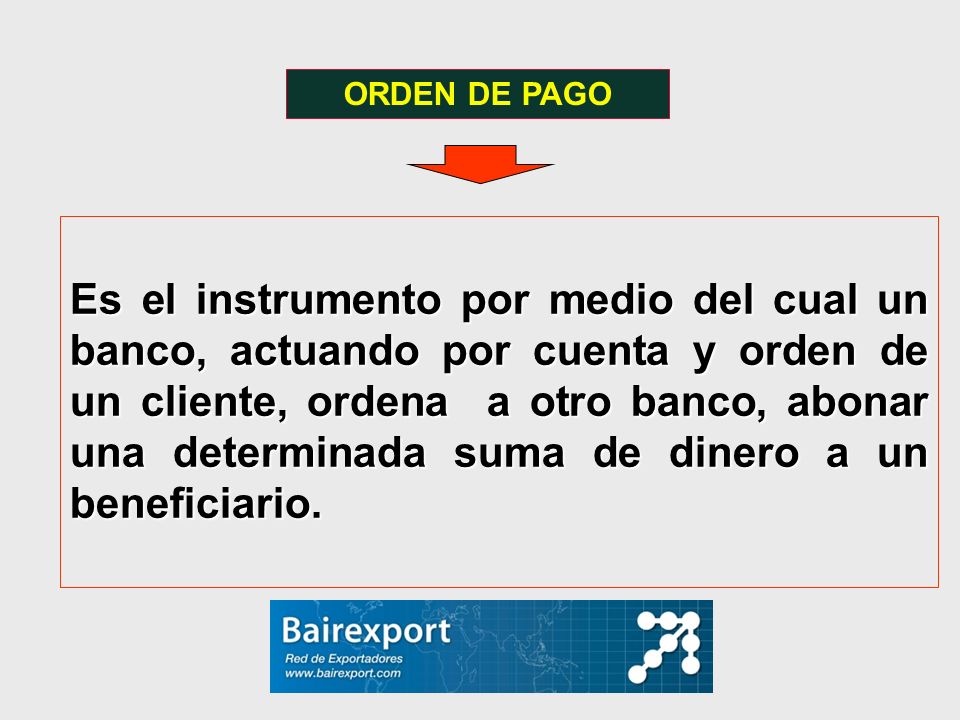 ORDEN DE PAGO

Es el instrumento por medio del cual un banco, actuando por cuenta y orden de un cliente, ordena a otro banco, abonar una determinada suma de dinero a un beneficiario.

Bairexport
Red de Exportadores
www.bairexport.com